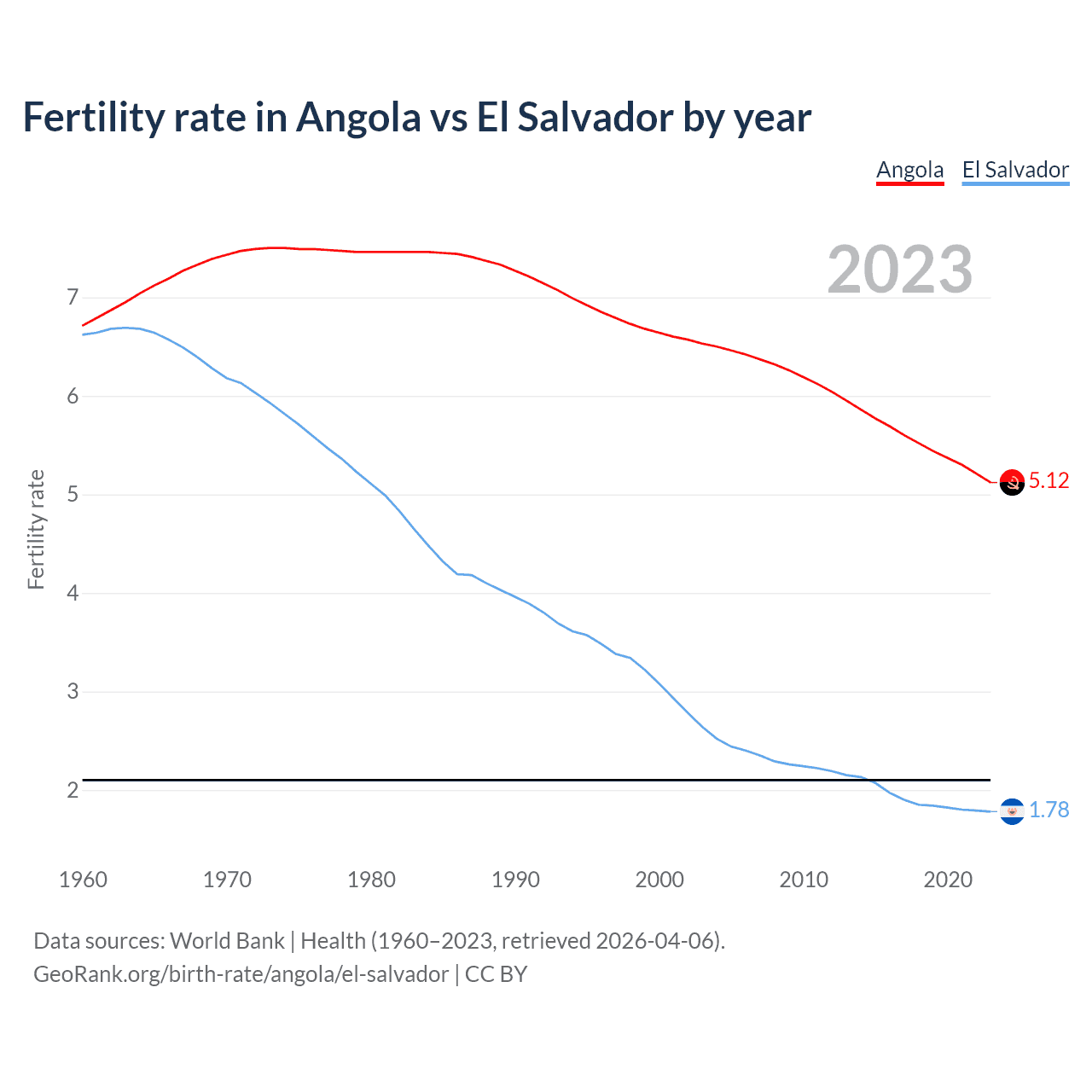 Fertility rate in Angola vs El Salvador by year

Angola El Salvador

2023

Fertility rate

7
6
5
4
3
2

5.12
1.78

1960 1970 1980 1990 2000 2010 2020

Data sources: World Bank | Health (1960–2023, retrieved 2026-04-06).
GeoRank.org/birth-rate/angola/el-salvador | CC BY